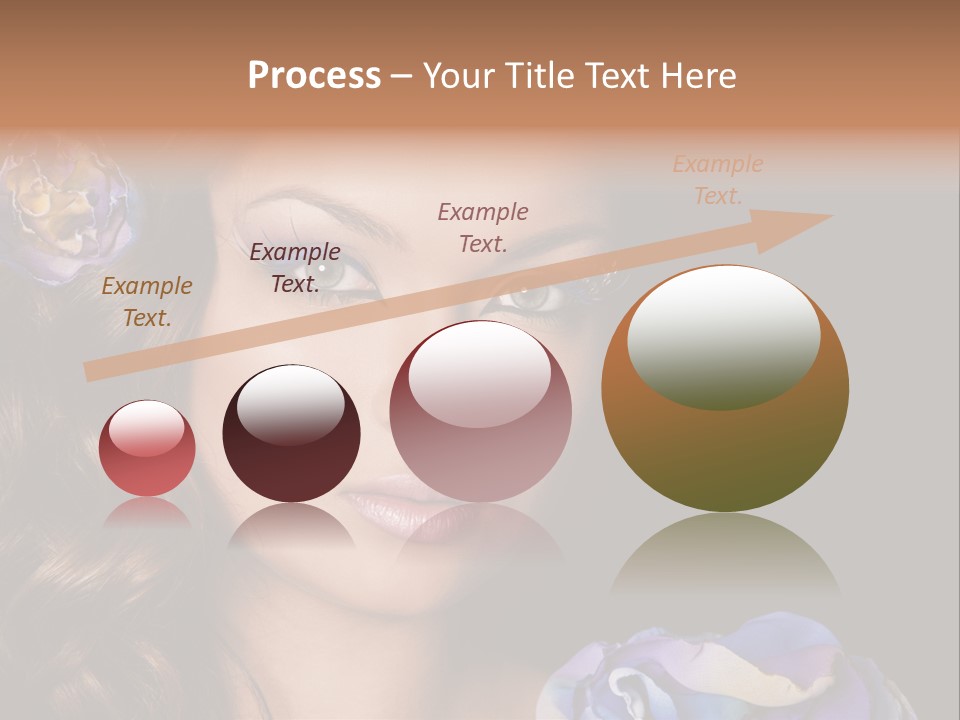 Process – Your Title Text Here

Example Text.

Example Text.

Example Text.

Example Text.